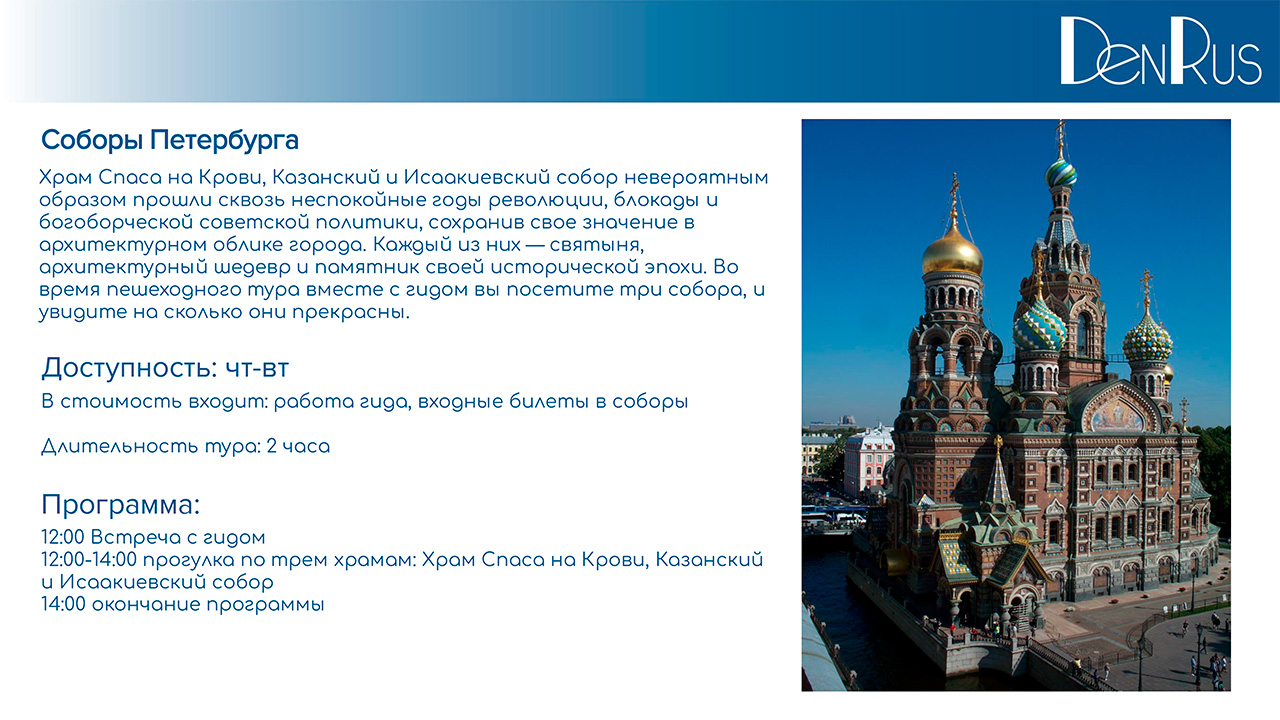 DenRus

Соборы Петербурга

Храм Спаса на Крови, Казанский и Исаакиевский собор невероятным образом прошли сквозь неспокойные годы революции, блокады и богоборческой советской политики, сохранив свое значение в архитектурном облике города. Каждый из них — святыня, архитектурный шедевр и памятник своей исторической эпохи. Во время пешеходного тура вместе с гидом вы посетите три собора, и увидите на сколько они прекрасны.

Доступность: чт-вт

В стоимость входит: работа гида, входные билеты в соборы

Длительность тура: 2 часа

Программа:

12:00 Встреча с гидом
12:00-14:00 прогулка по трем храмам: Храм Спаса на Крови, Казанский и Исаакиевский собор
14:00 окончание программы